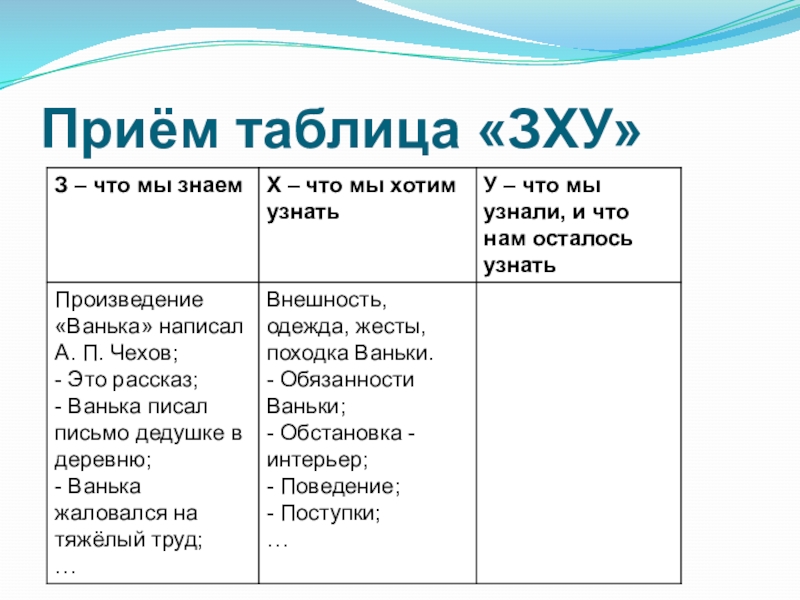 Приём таблица «ЗХУ»

| З – что мы знаем | Х – что мы хотим узнать | У – что мы узнали, и что нам осталось узнать |
|---|---|---|
| Произведение «Ванька» написал А. П. Чехов; - Это рассказ; - Ванька писал письмо дедушке в деревню; - Ванька жаловался на тяжёлый труд; … | Внешность, одежда, жесты, походка Ваньки. - Обязанности Ваньки; - Обстановка - интерьер; - Поведение; - Поступки; … | |